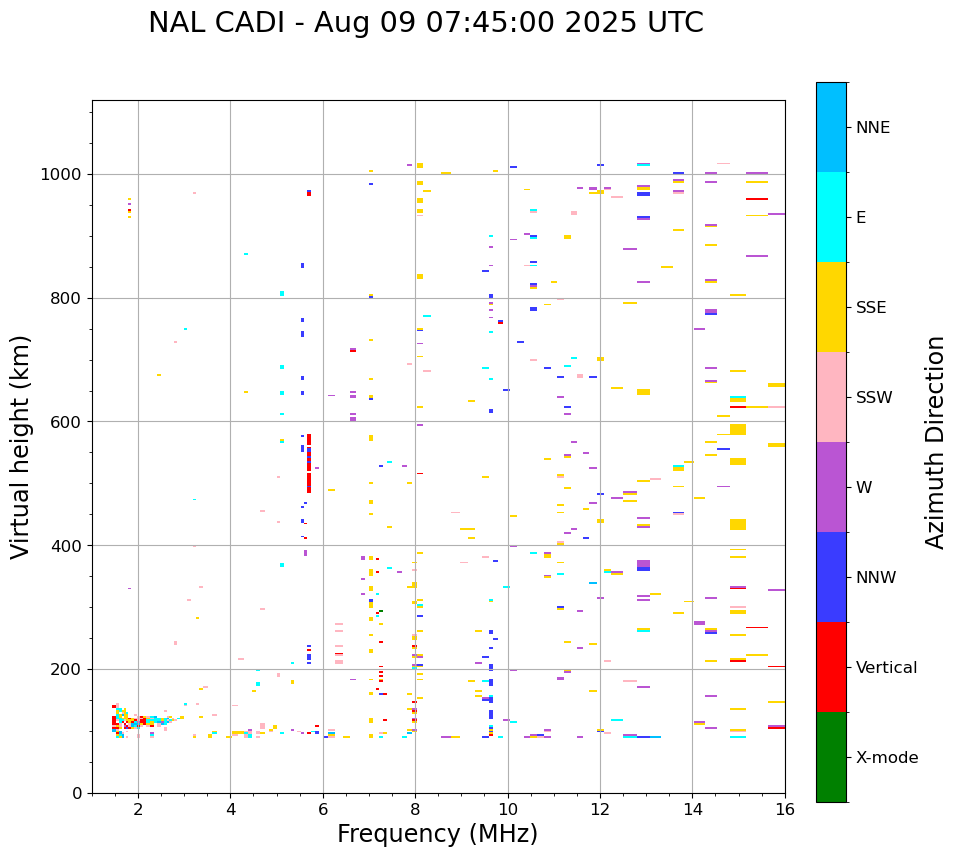 NAL CADI - Aug 09 07:45:00 2025 UTC

Virtual height (km)

1000
800
600
400
200
0

2
4
6
8
10
12
14
16

Frequency (MHz)

NNE
E
SSE
SSW
W
NNW
Vertical
X-mode

Azimuth Direction